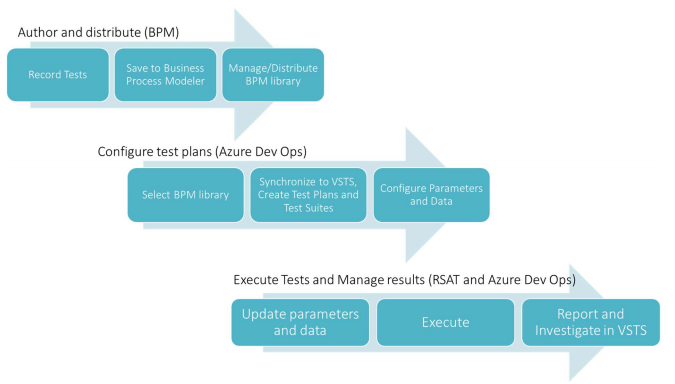 Author and distribute (BPM)

Record Tests

Save to Business Process Modeler

Manage/Distribute BPM library

Configure test plans (Azure Dev Ops)

Select BPM library

Synchronize to VSTS, Create Test Plans and Test Suites

Configure Parameters and Data

Execute Tests and Manage results (RSAT and Azure Dev Ops)

Update parameters and data

Execute

Report and Investigate in VSTS